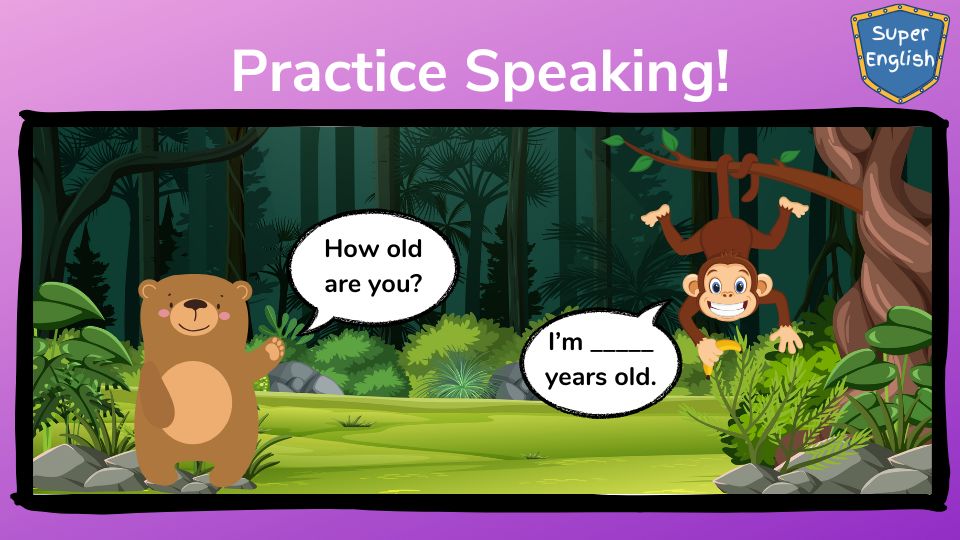 Practice Speaking!

Super English

How old are you?

I'm _____ years old.